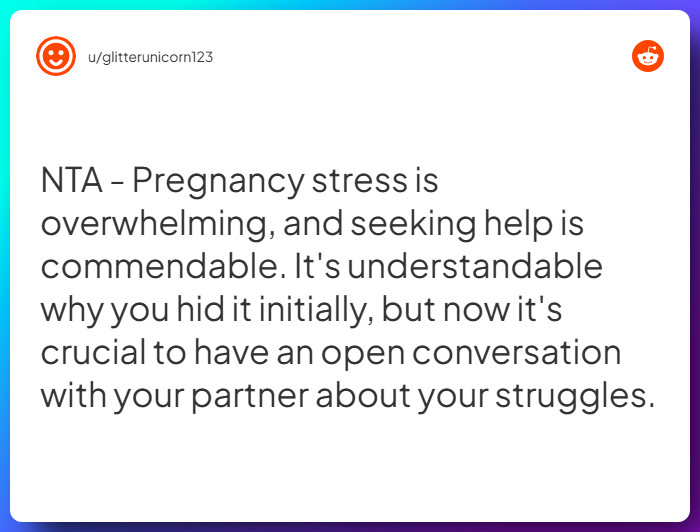 u/glitterunicorn123

NTA - Pregnancy stress is overwhelming, and seeking help is commendable. It's understandable why you hid it initially, but now it's crucial to have an open conversation with your partner about your struggles.